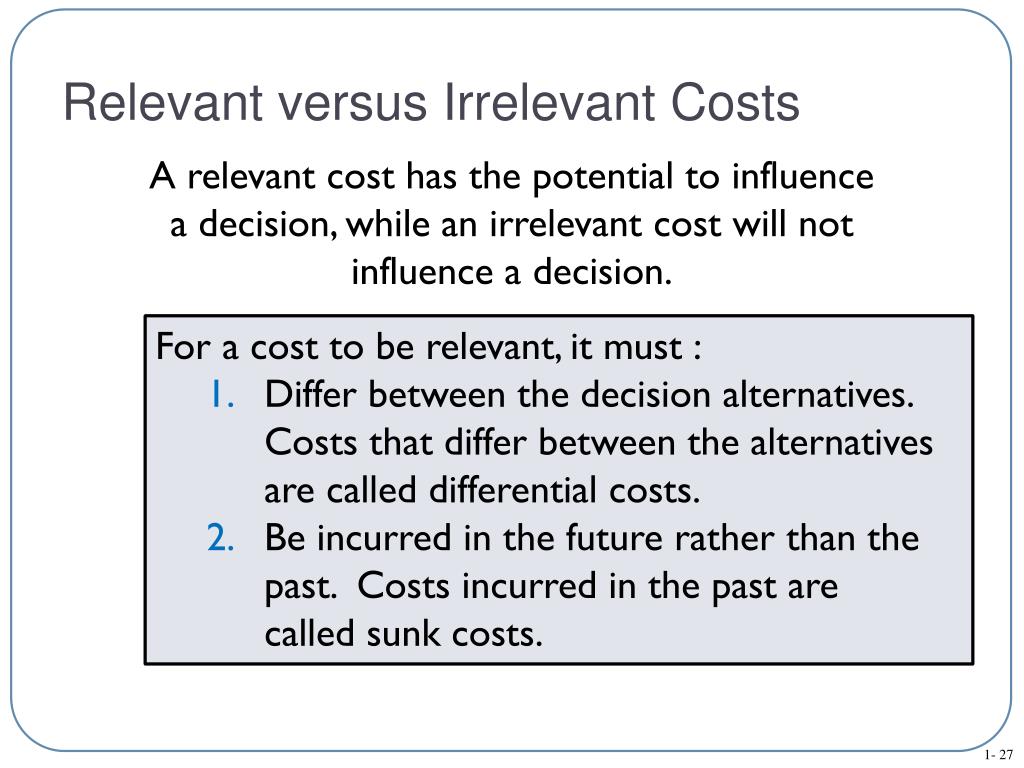 Relevant versus Irrelevant Costs

A relevant cost has the potential to influence a decision, while an irrelevant cost will not influence a decision.

For a cost to be relevant, it must :
1. Differ between the decision alternatives. Costs that differ between the alternatives are called differential costs.
2. Be incurred in the future rather than the past. Costs incurred in the past are called sunk costs.

1- 27